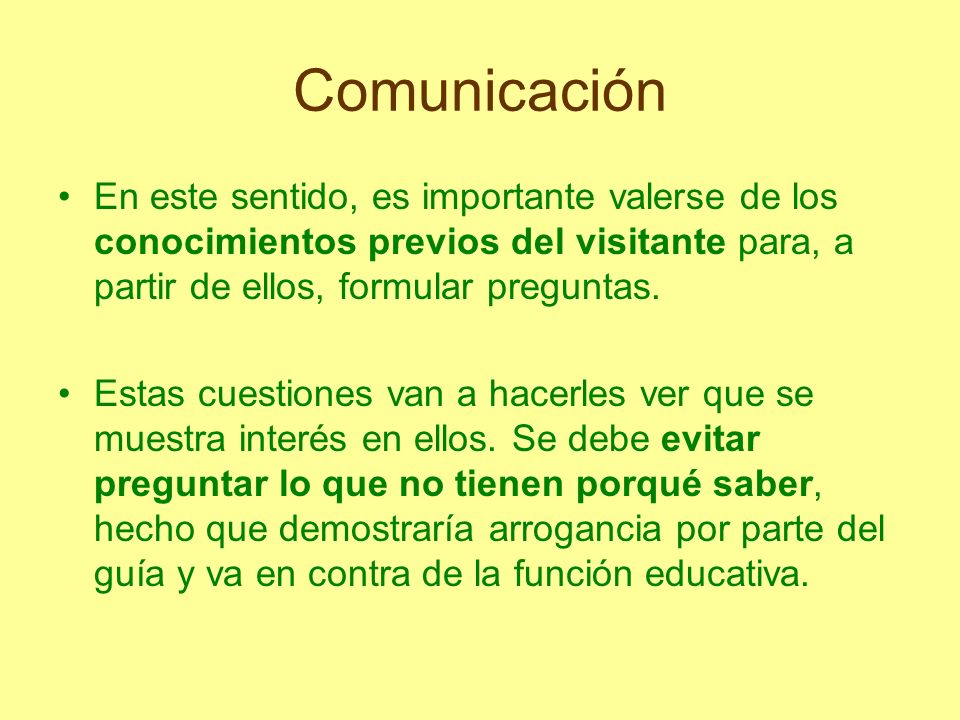 Comunicación

• En este sentido, es importante valerse de los conocimientos previos del visitante para, a partir de ellos, formular preguntas.

• Estas cuestiones van a hacerles ver que se muestra interés en ellos. Se debe evitar preguntar lo que no tienen porqué saber, hecho que demostraría arrogancia por parte del guía y va en contra de la función educativa.